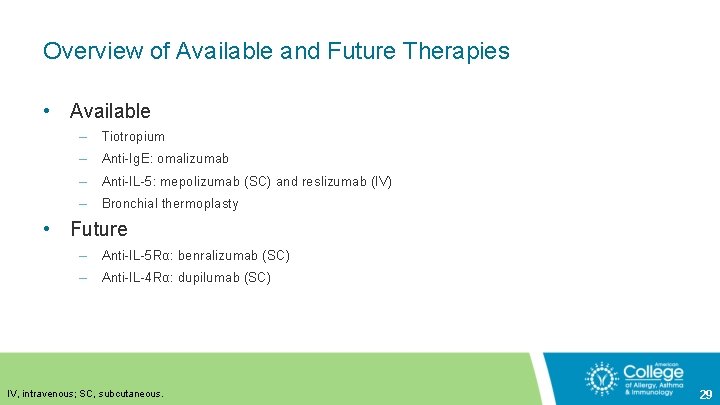 Overview of Available and Future Therapies

• Available
– Tiotropium
– Anti-IgE: omalizumab
– Anti-IL-5: mepolizumab (SC) and reslizumab (IV)
– Bronchial thermoplasty

• Future
– Anti-IL-5Rα: benralizumab (SC)
– Anti-IL-4Rα: dupilumab (SC)

IV, intravenous; SC, subcutaneous.

American College of Allergy, Asthma & Immunology

29